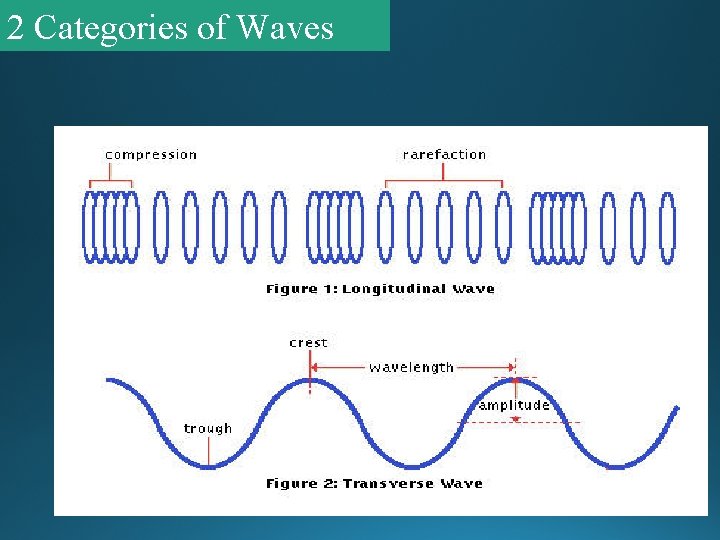 2 Categories of Waves

compression

rarefaction

Figure 1: Longitudinal Wave

crest

wavelength

amplitude

trough

Figure 2: Transverse Wave